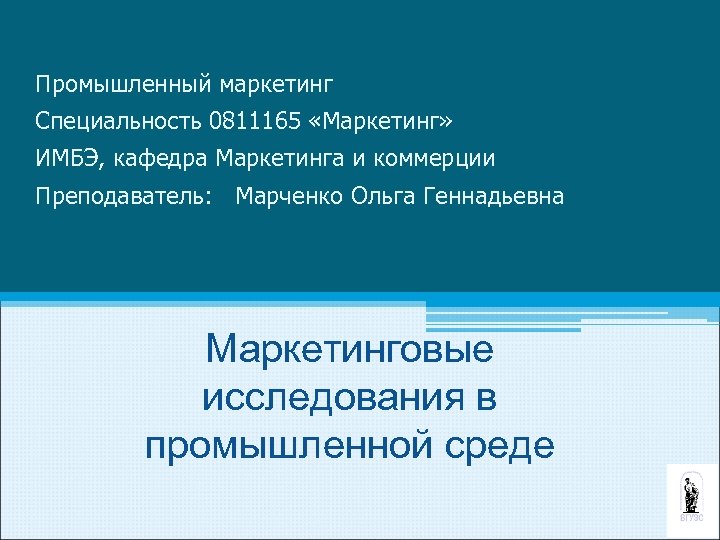 Промышленный маркетинг

Специальность 0811165 «Маркетинг»

ИМБЭ, кафедра Маркетинга и коммерции

Преподаватель: Марченко Ольга Геннадьевна

Маркетинговые исследования в промышленной среде

ВГУЭС